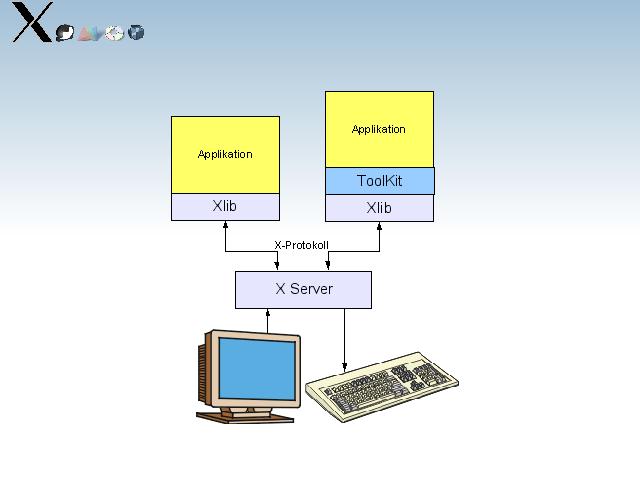 X

Applikation

Xlib

Applikation

ToolKit

Xlib

X-Protokoll

X Server